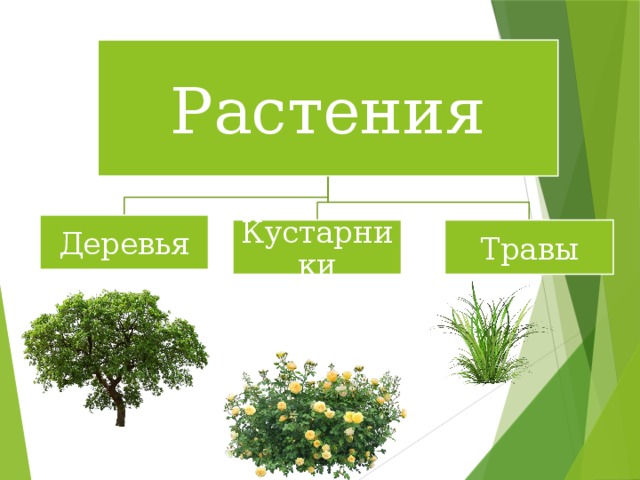 Растения

Деревья

Кустарники

Травы